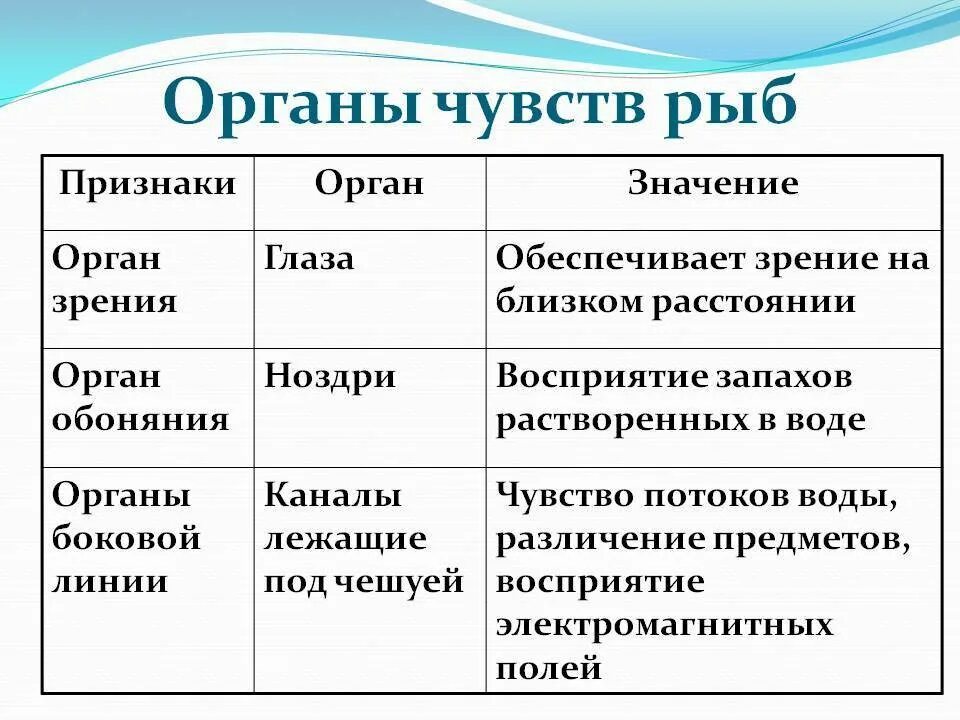 Органы чувств рыб

| Признаки | Орган | Значение |
|---|---|---|
| Орган зрения | Глаза | Обеспечивает зрение на близком расстоянии |
| Орган обоняния | Ноздри | Восприятие запахов растворенных в воде |
| Органы боковой линии | Каналы лежащие под чешуей | Чувство потоков воды, различение предметов, восприятие электромагнитных полей |